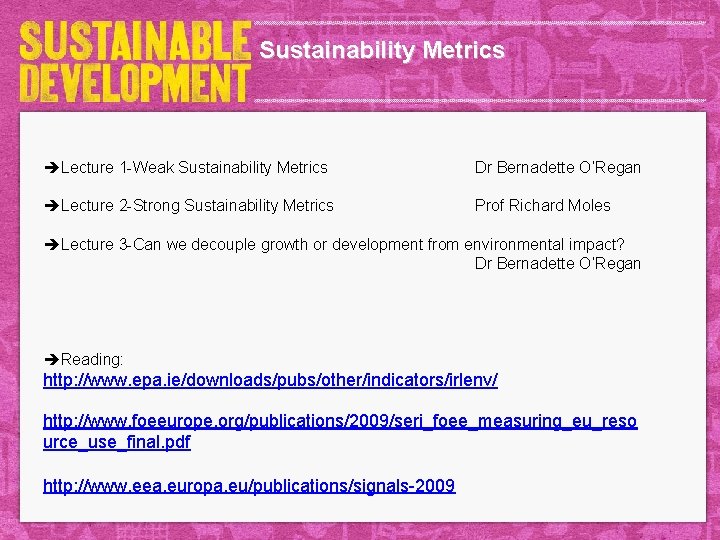 SUSTAINABLE DEVELOPMENT

Sustainability Metrics

➔Lecture 1-Weak Sustainability Metrics Dr Bernadette O'Regan

➔Lecture 2-Strong Sustainability Metrics Prof Richard Moles

➔Lecture 3-Can we decouple growth or development from environmental impact? Dr Bernadette O'Regan

➔Reading:
http://www.epa.ie/downloads/pubs/other/indicators/irlenv/

http://www.foeeurope.org/publications/2009/seri_foee_measuring_eu_resource_use_final.pdf

http://www.eea.europa.eu/publications/signals-2009